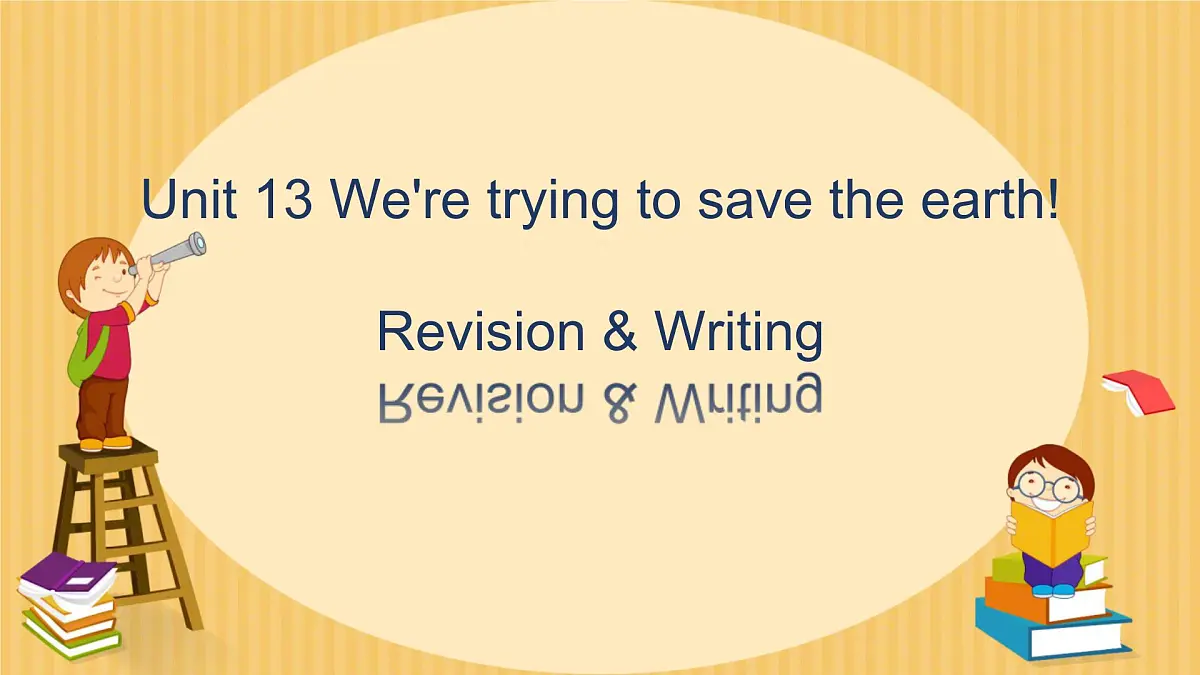 Unit 13 We're trying to save the earth!

Revision & Writing